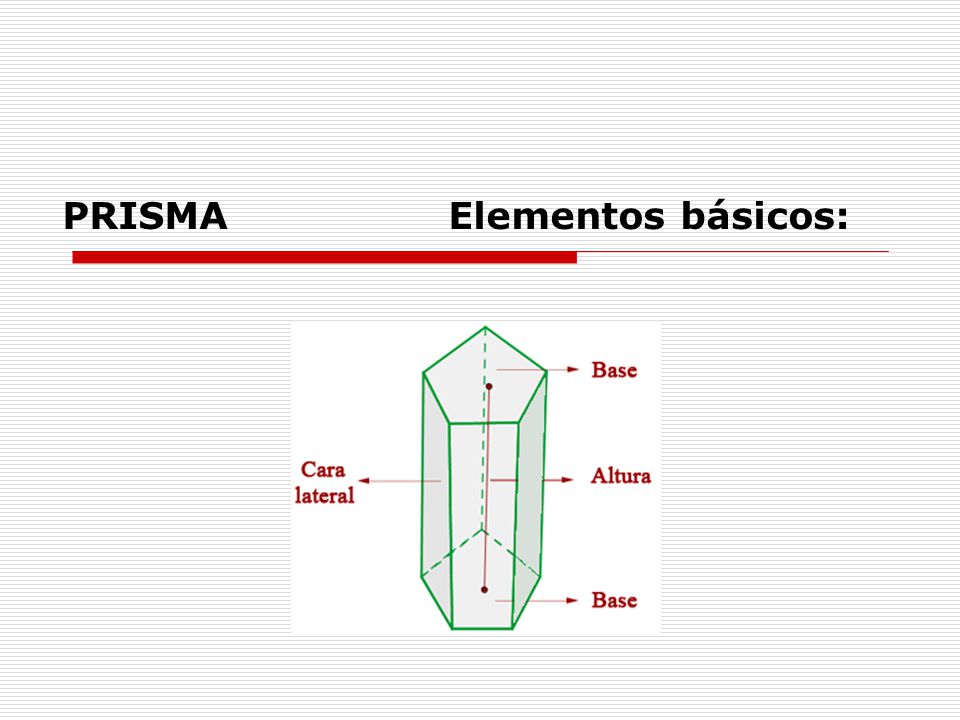 PRISMA Elementos básicos:

Base

Cara lateral

Altura

Base